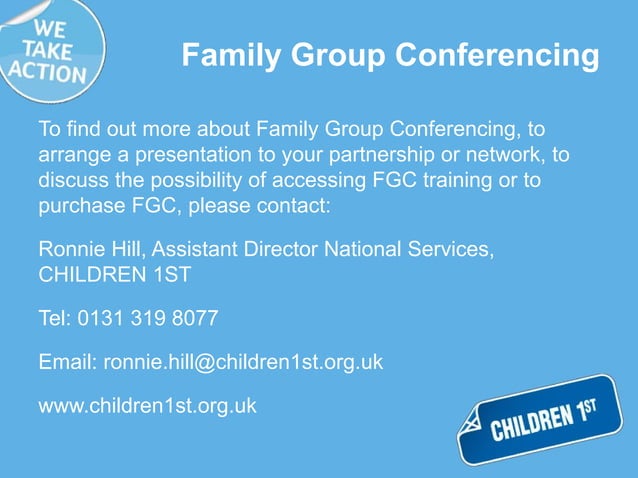 WE TAKE ACTION

Family Group Conferencing

To find out more about Family Group Conferencing, to arrange a presentation to your partnership or network, to discuss the possibility of accessing FGC training or to purchase FGC, please contact:

Ronnie Hill, Assistant Director National Services, CHILDREN 1ST

Tel: 0131 319 8077

Email: ronnie.hill@children1st.org.uk

www.children1st.org.uk

CHILDREN 1ST